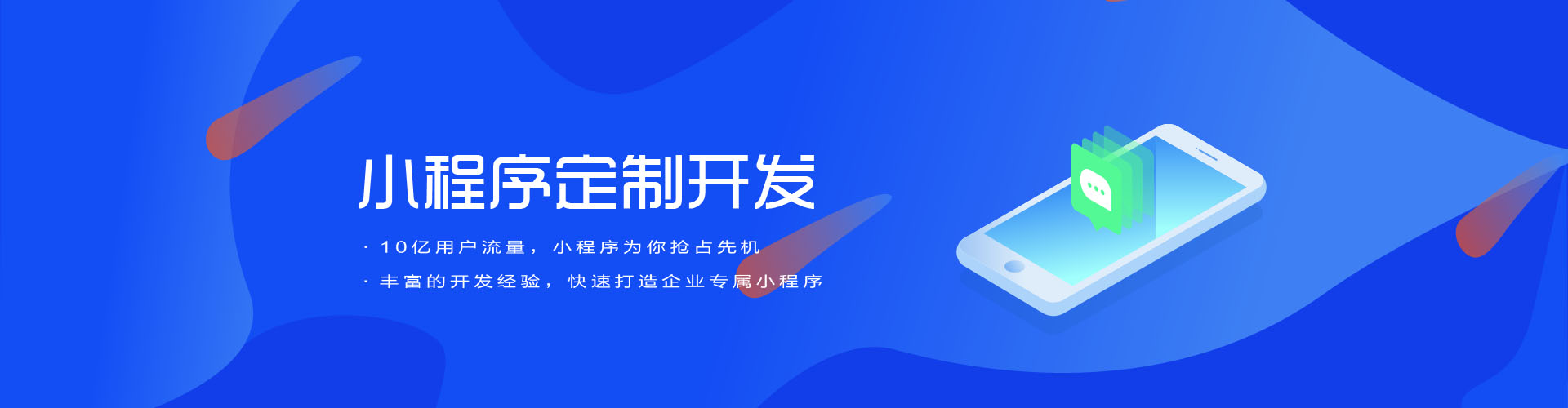 小程序定制开发

· 10亿用户流量，小程序为你抢占先机

· 丰富的开发经验，快速打造企业专属小程序